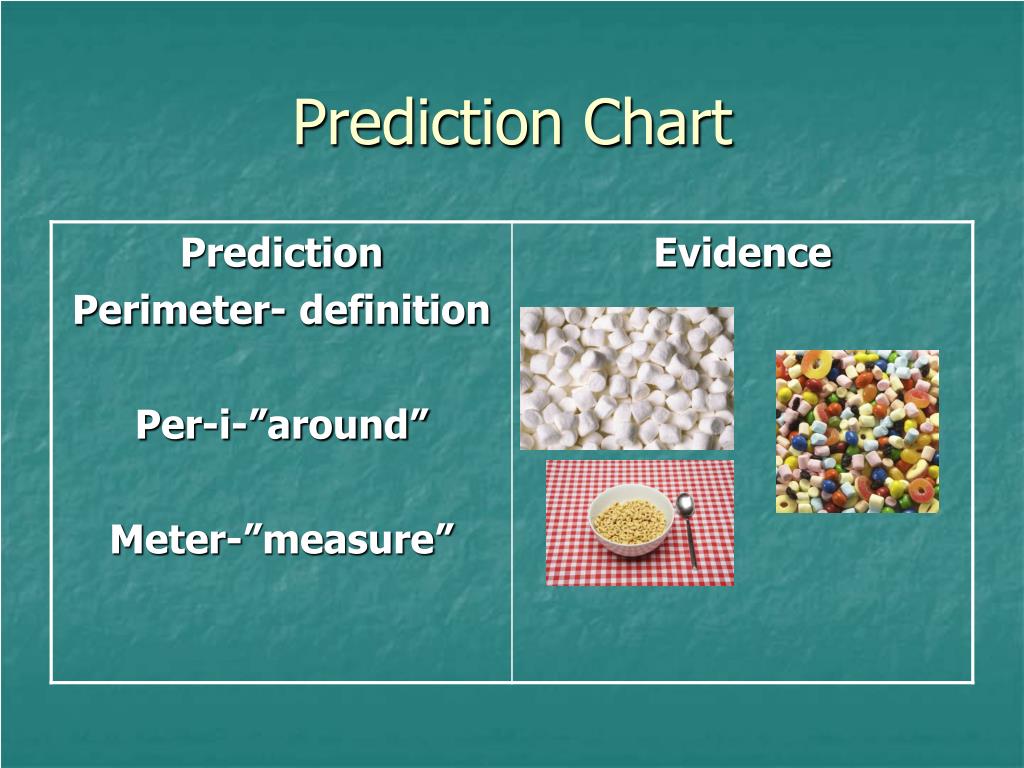 Prediction Chart

| Prediction | Evidence |
|---|---|
| Perimeter- definition<br><br>Per-i-”around”<br><br>Meter-”measure” | |